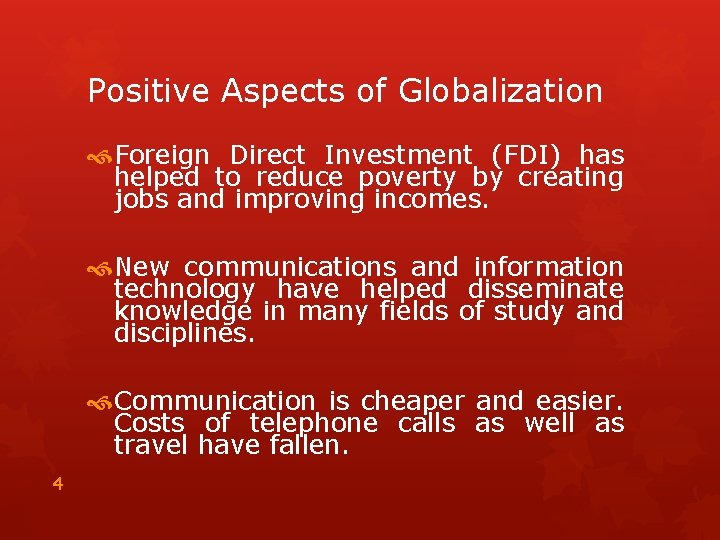 Positive Aspects of Globalization

Foreign Direct Investment (FDI) has helped to reduce poverty by creating jobs and improving incomes.

New communications and information technology have helped disseminate knowledge in many fields of study and disciplines.

Communication is cheaper and easier. Costs of telephone calls as well as travel have fallen.

4